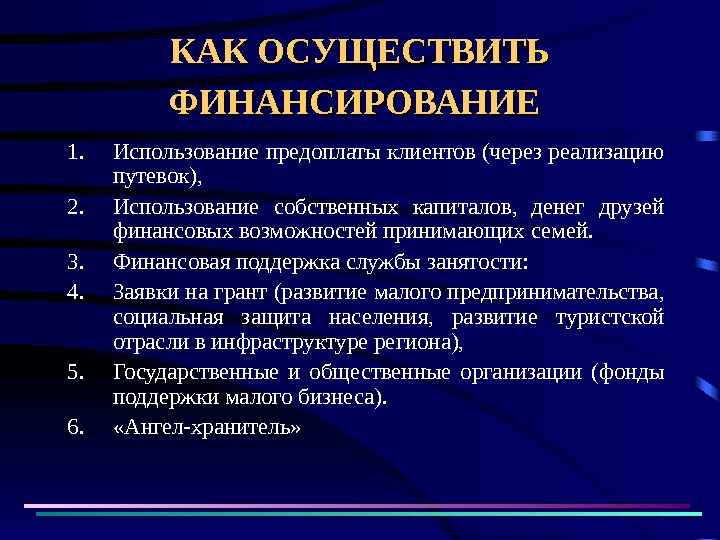 КАК ОСУЩЕСТВИТЬ ФИНАНСИРОВАНИЕ

1. Использование предоплаты клиентов (через реализацию путевок),
2. Использование собственных капиталов, денег друзей финансовых возможностей принимающих семей.
3. Финансовая поддержка службы занятости:
4. Заявки на грант (развитие малого предпринимательства, социальная защита населения, развитие туристской отрасли в инфраструктуре региона),
5. Государственные и общественные организации (фонды поддержки малого бизнеса).
6. «Ангел-хранитель»